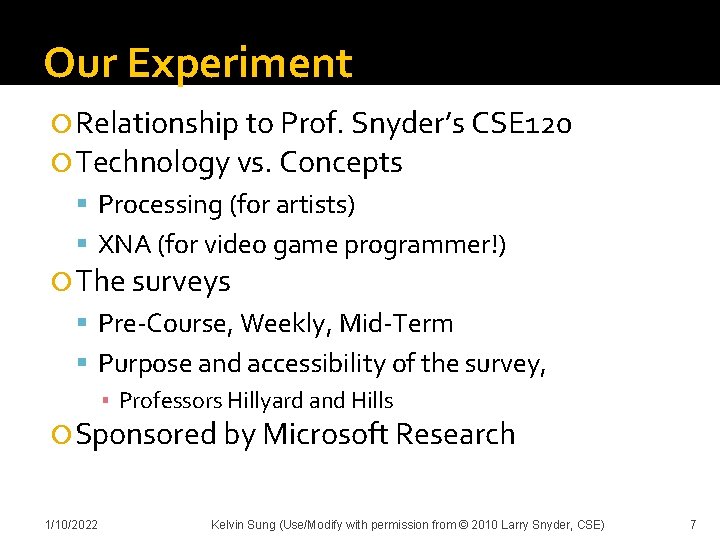 Our Experiment

Relationship to Prof. Snyder's CSE120

Technology vs. Concepts

Processing (for artists)

XNA (for video game programmer!)

The surveys

Pre-Course, Weekly, Mid-Term

Purpose and accessibility of the survey,

Professors Hillyard and Hills

Sponsored by Microsoft Research

1/10/2022 Kelvin Sung (Use/Modify with permission from © 2010 Larry Snyder, CSE) 7